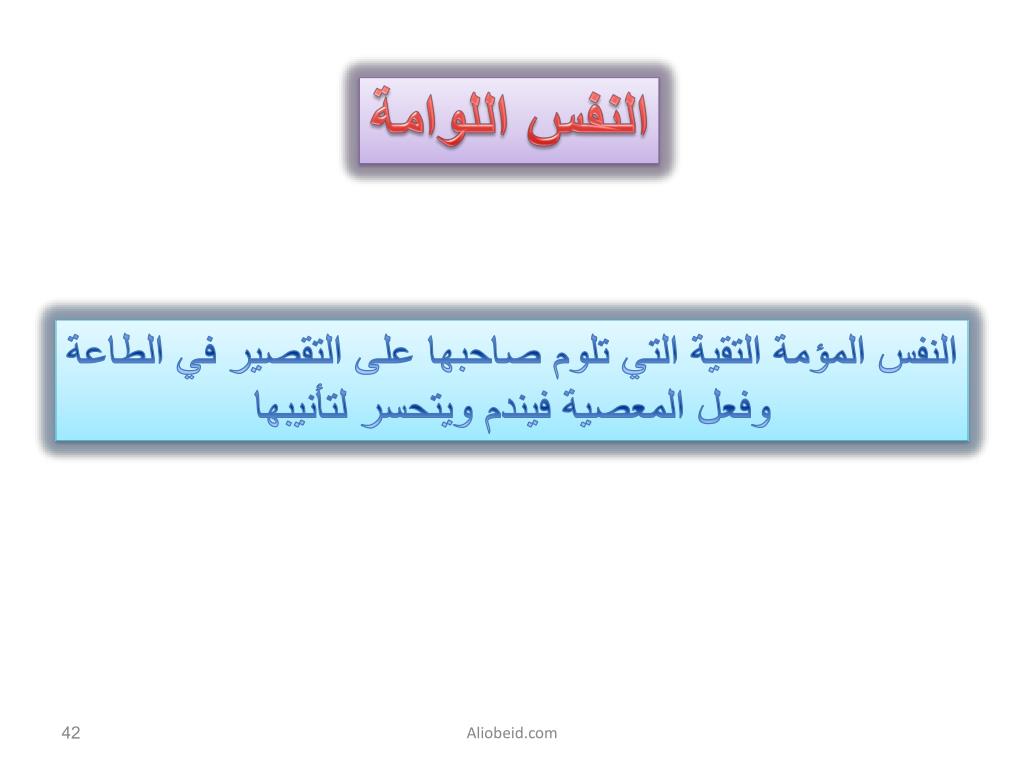 النفس اللوامة

النفس المؤمة التقية التي تلوم صاحبها على التقصير في الطاعة وفعل المعصية فيندم ويتحسر لتأنيبها

42

Aliobeid.com